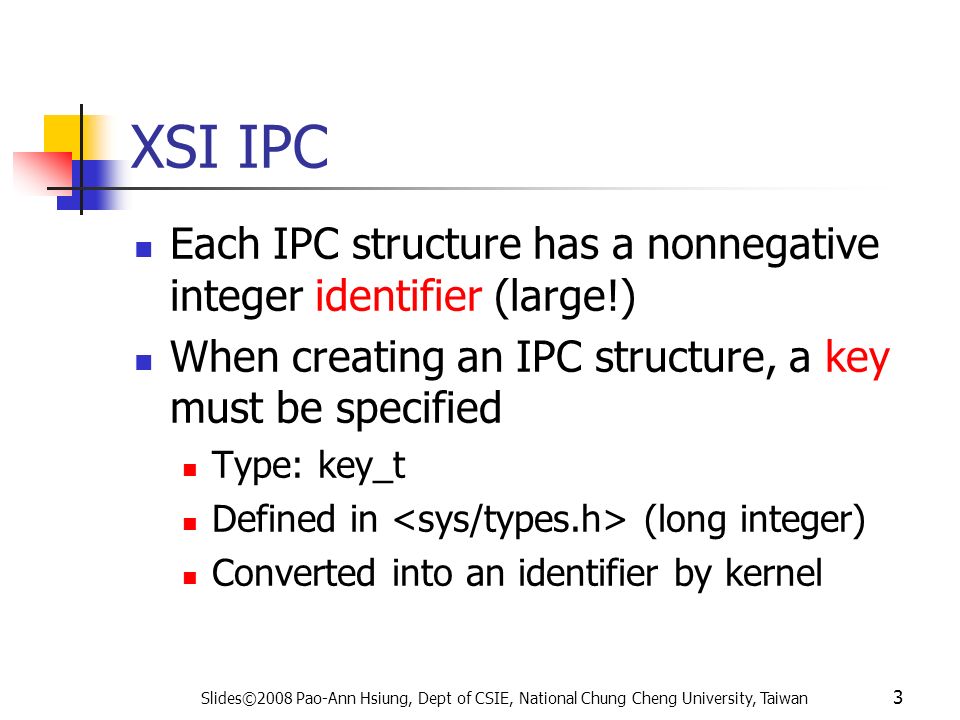 XSI IPC

- Each IPC structure has a nonnegative integer identifier (large!)
- When creating an IPC structure, a key must be specified
  - Type: key_t
  - Defined in <sys/types.h> (long integer)
  - Converted into an identifier by kernel

Slides©2008 Pao-Ann Hsiung, Dept of CSIE, National Chung Cheng University, Taiwan

3